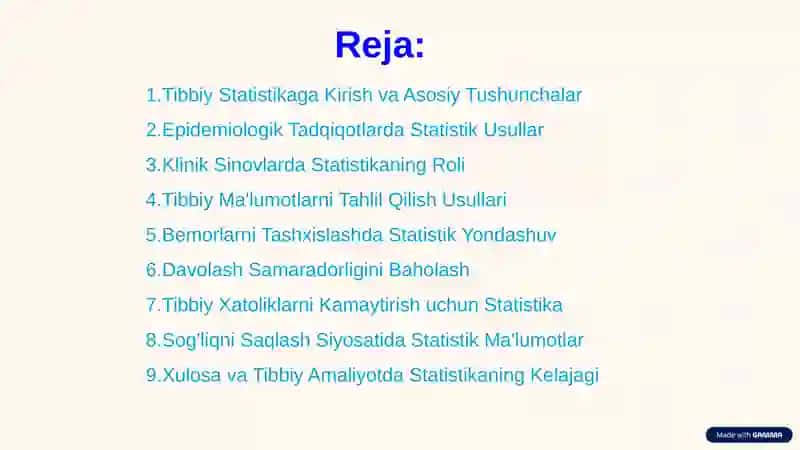 Reja:

1.Tibbiy Statistikaga Kirish va Asosiy Tushunchalar
2.Epidemiologik Tadqiqotlarda Statistik Usullar
3.Klinik Sinovlarda Statistikaning Roli
4.Tibbiy Ma'lumotlarni Tahlil Qilish Usullari
5.Bemorlarni Tashxislashda Statistik Yondashuv
6.Davolash Samaradorligini Baholash
7.Tibbiy Xatoliklarni Kamaytirish uchun Statistika
8.Sog'liqni Saqlash Siyosatida Statistik Ma'lumotlar
9.Xulosa va Tibbiy Amaliyotda Statistikaning Kelajagi

Made with GAMMA